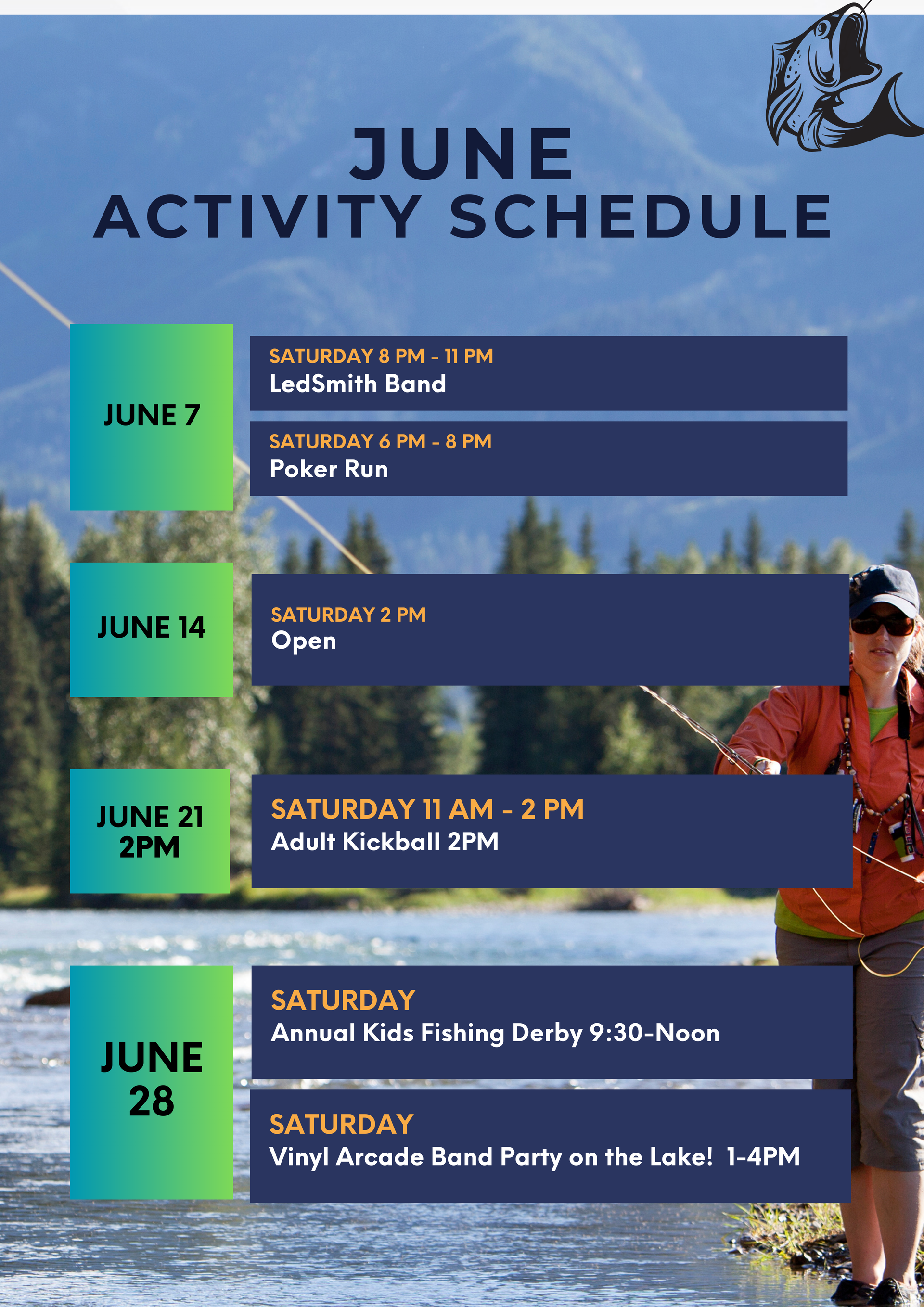 JUNE
ACTIVITY SCHEDULE

JUNE 7

SATURDAY 8 PM - 11 PM
LedSmith Band

SATURDAY 6 PM - 8 PM
Poker Run

JUNE 14

SATURDAY 2 PM
Open

JUNE 21
2PM

SATURDAY 11 AM - 2 PM
Adult Kickball 2PM

JUNE
28

SATURDAY
Annual Kids Fishing Derby 9:30-Noon

SATURDAY
Vinyl Arcade Band Party on the Lake! 1-4PM